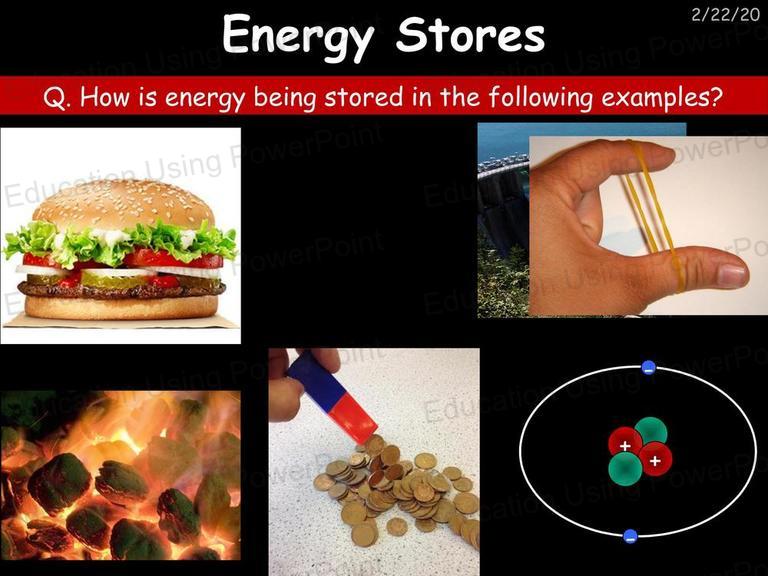 2/22/20

Energy Stores

Q. How is energy being stored in the following examples?

Education Using PowerPoint

+
+
-
-